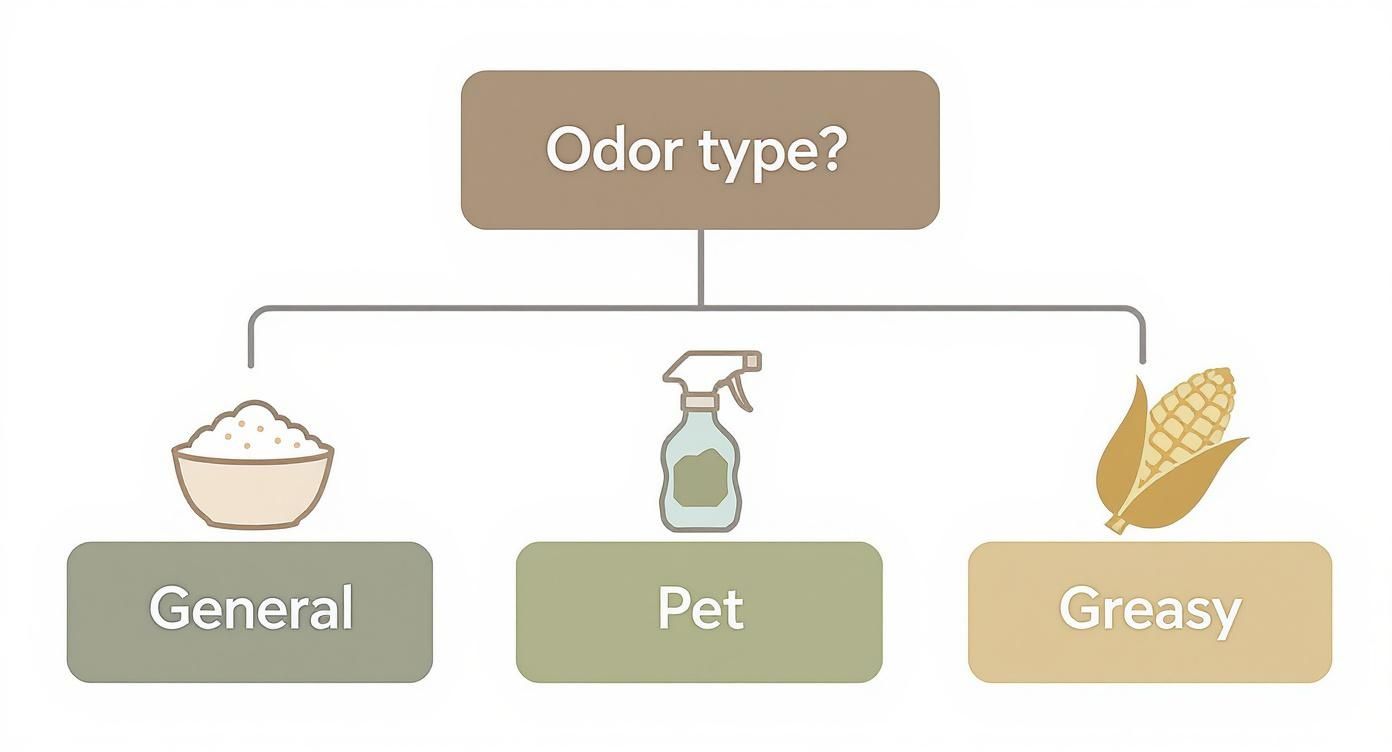 Odor type?

General

Pet

Greasy